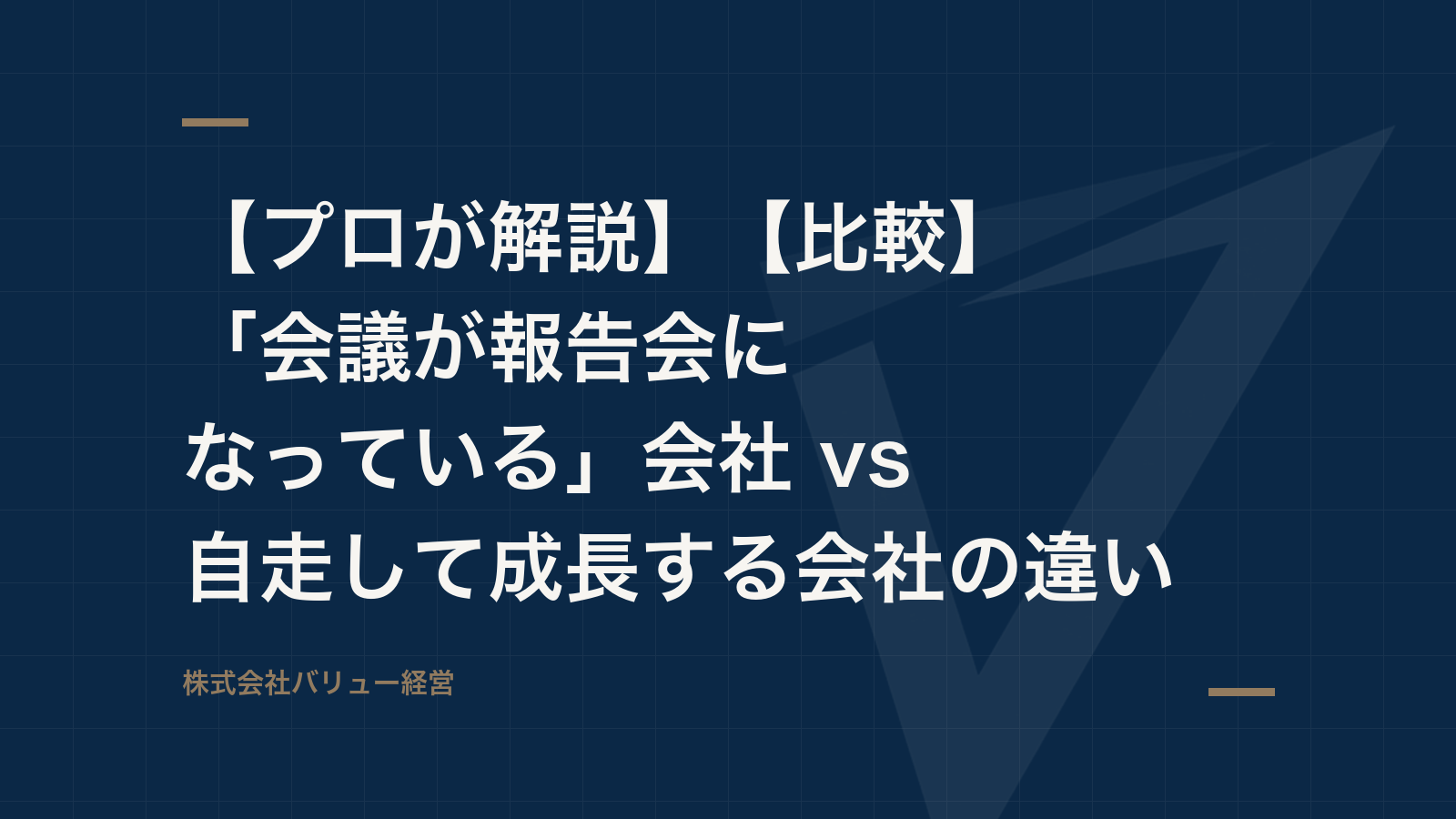 【プロが解説】【比較】「会議が報告会になっている」会社 vs 自走して成長する会社の違い

株式会社バリュー経営